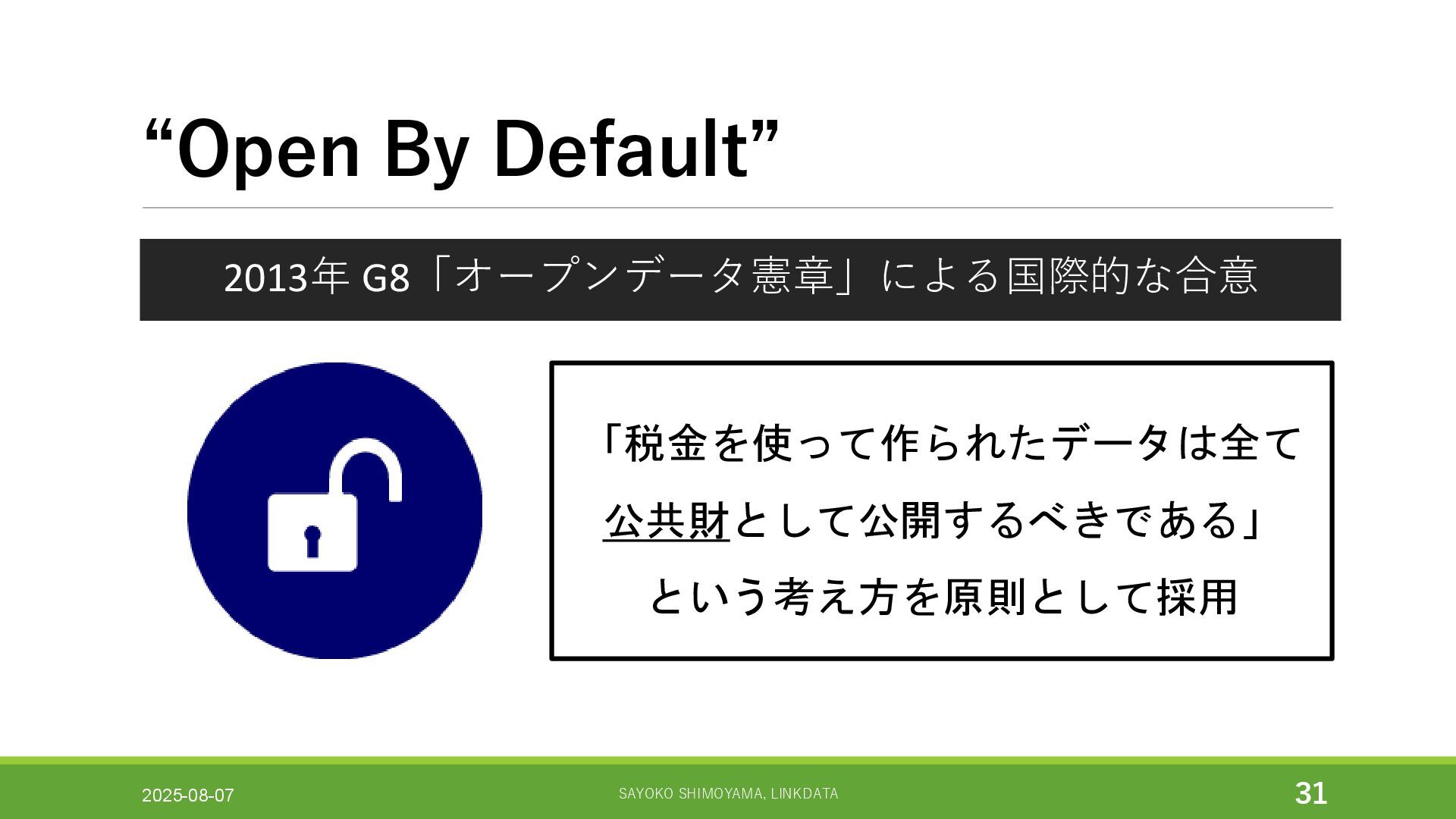 “Open By Default”

2013年 G8「オープンデータ憲章」による国際的な合意

「税金を使って作られたデータは全て公共財として公開するべきである」という考え方を原則として採用

2025-08-07

SAYOKO SHIMOYAMA, LINKDATA

31